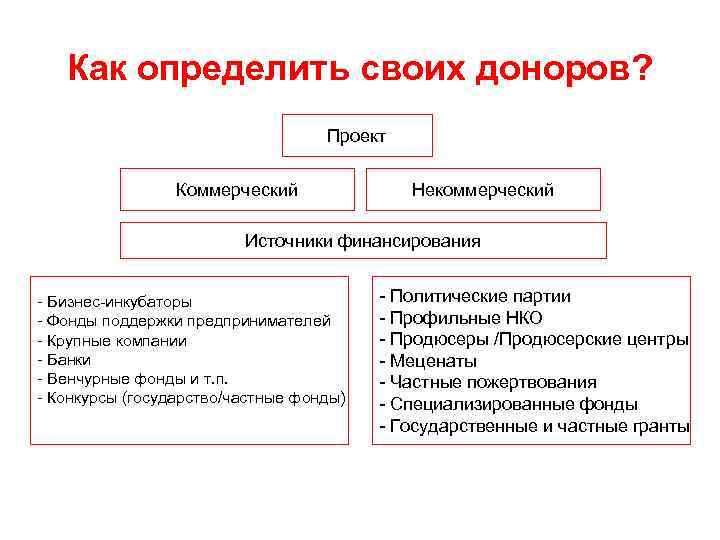 Как определить своих доноров?

Проект

Коммерческий

Некоммерческий

Источники финансирования

- Бизнес-инкубаторы
- Фонды поддержки предпринимателей
- Крупные компании
- Банки
- Венчурные фонды и т.п.
- Конкурсы (государство/частные фонды)

- Политические партии
- Профильные НКО
- Продюсеры /Продюсерские центры
- Меценаты
- Частные пожертвования
- Специализированные фонды
- Государственные и частные гранты